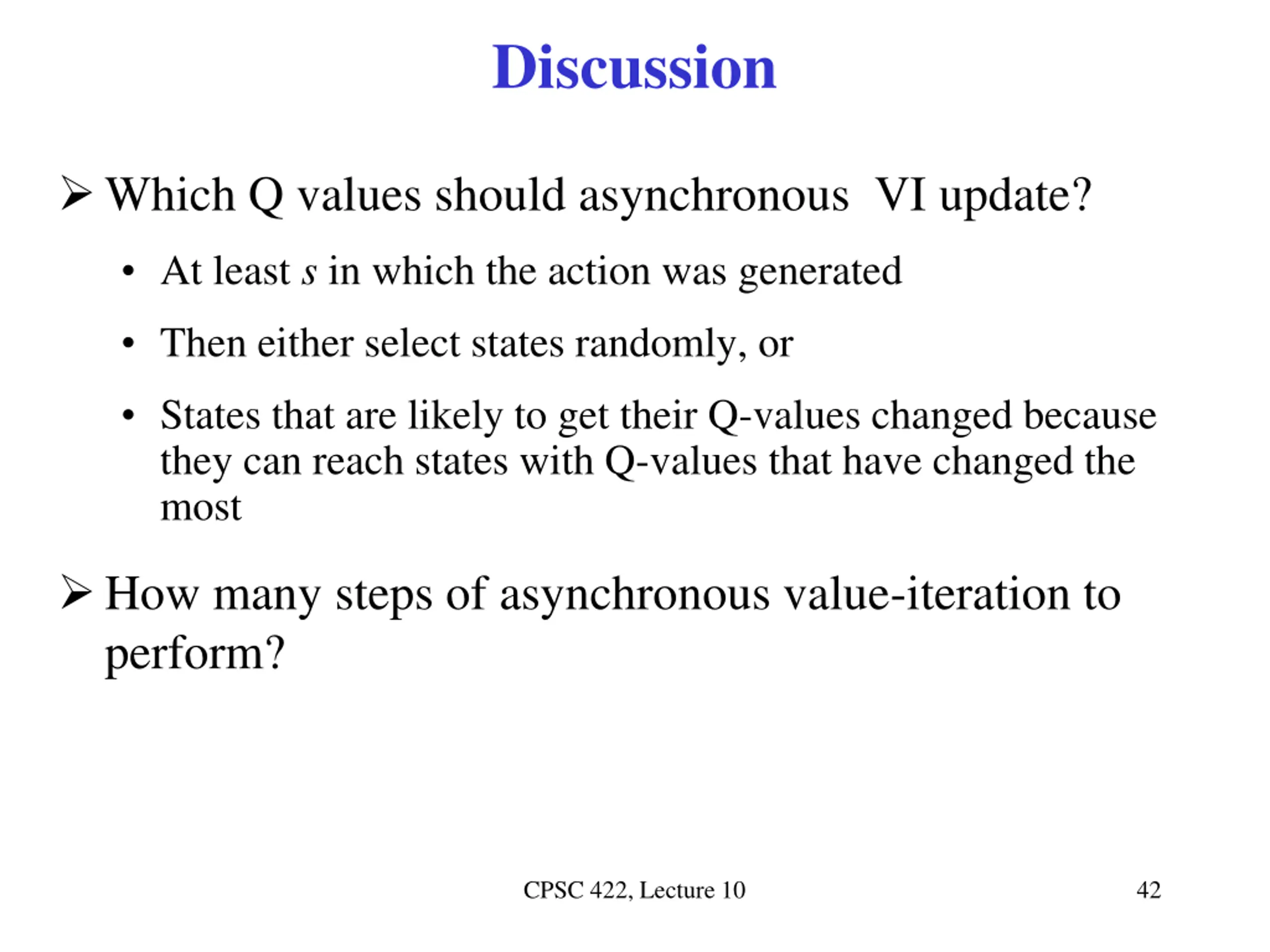 Discussion

➢ Which Q values should asynchronous VI update?

• At least $s$ in which the action was generated

• Then either select states randomly, or

• States that are likely to get their Q-values changed because they can reach states with Q-values that have changed the most

➢ How many steps of asynchronous value-iteration to perform?

CPSC 422, Lecture 10

42